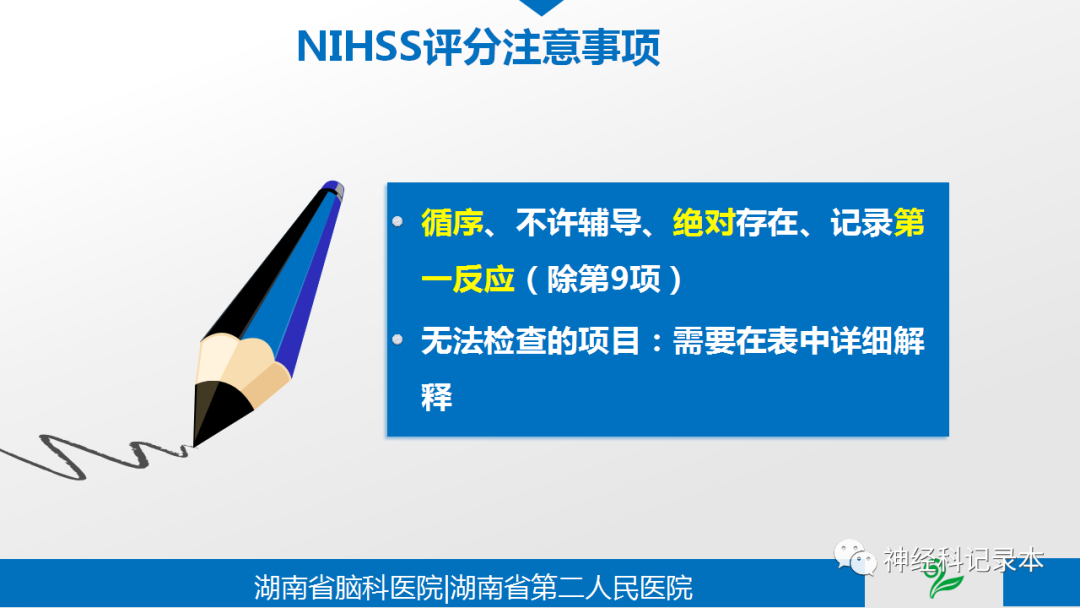 NIHSS评分注意事项

• 循序、不许辅导、绝对存在、记录第一反应（除第9项）

• 无法检查的项目：需要在表中详细解释

神经科记录本

湖南省脑科医院|湖南省第二人民医院